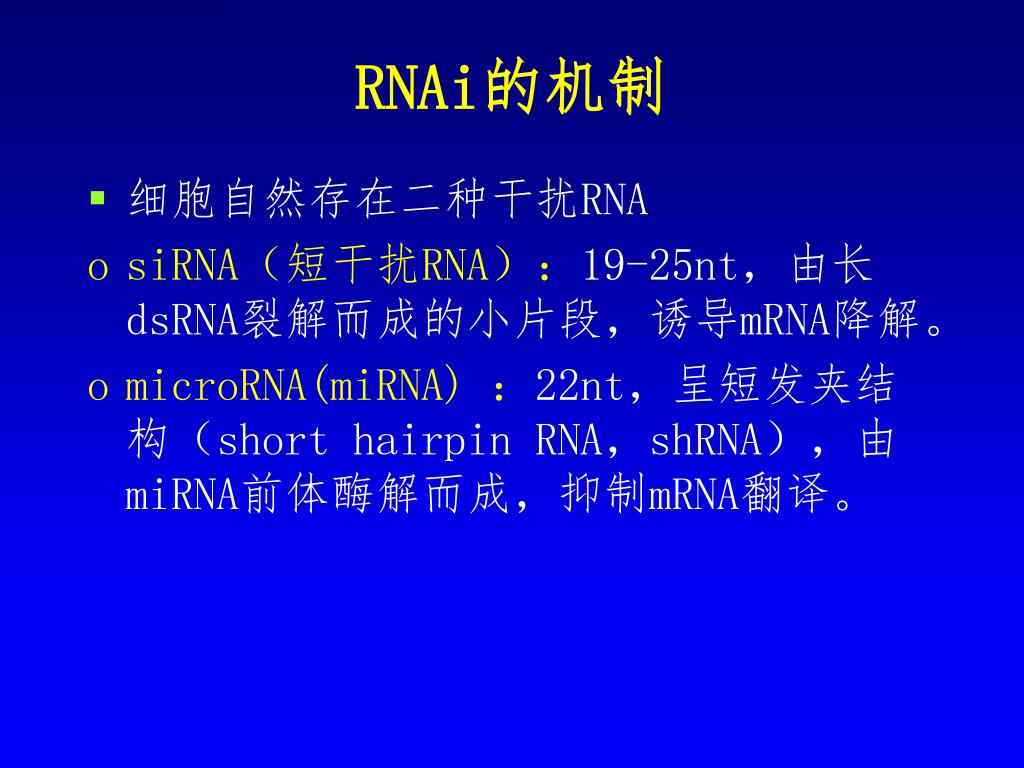 RNAi的机制

▪ 细胞自然存在二种干扰RNA

o siRNA（短干扰RNA）：19-25nt，由长dsRNA裂解而成的小片段，诱导mRNA降解。

o microRNA(miRNA) ：22nt，呈短发夹结构（short hairpin RNA，shRNA），由miRNA前体酶解而成，抑制mRNA翻译。